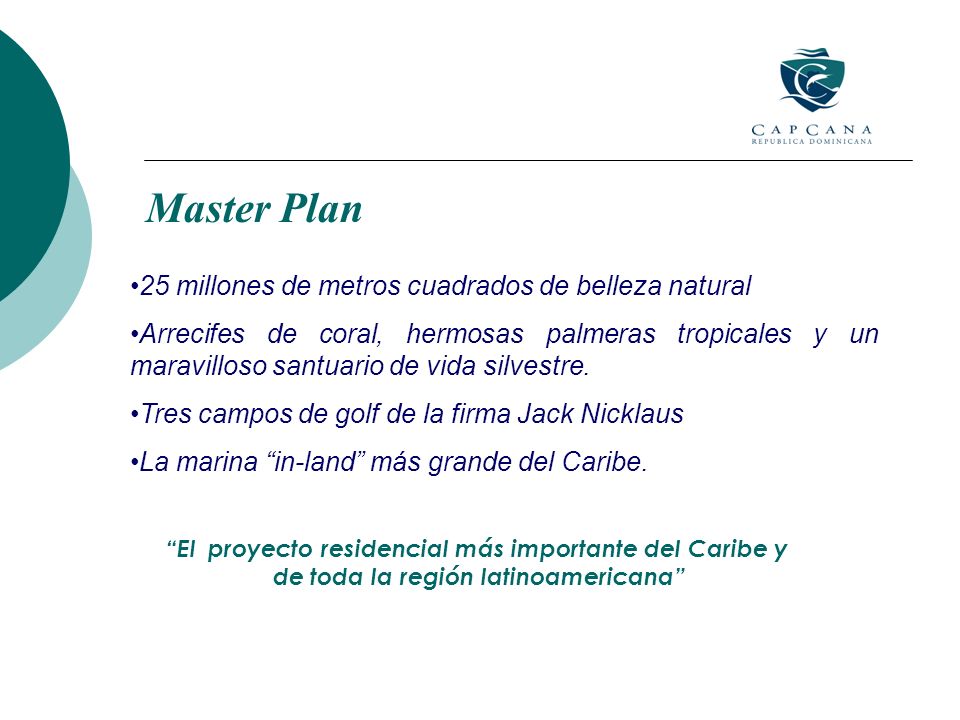 CAP CANA
REPUBLICA DOMINICANA

Master Plan

•25 millones de metros cuadrados de belleza natural

•Arrecifes de coral, hermosas palmeras tropicales y un maravilloso santuario de vida silvestre.

•Tres campos de golf de la firma Jack Nicklaus

•La marina “in-land” más grande del Caribe.

“El proyecto residencial más importante del Caribe y de toda la región latinoamericana”